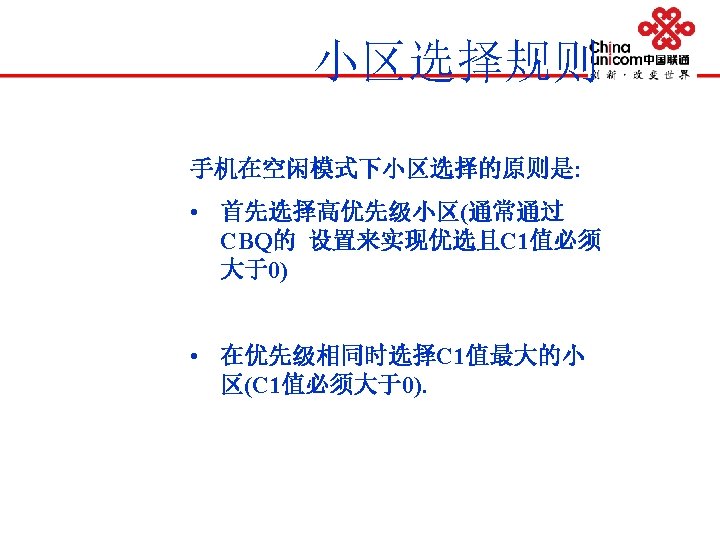 小区选择规则

China unicom中国联通
创新·改变世界

手机在空闲模式下小区选择的原则是:

• 首先选择高优先级小区(通常通过CBQ的 设置来实现优选且C1值必须大于0)

• 在优先级相同时选择C1值最大的小区(C1值必须大于0).